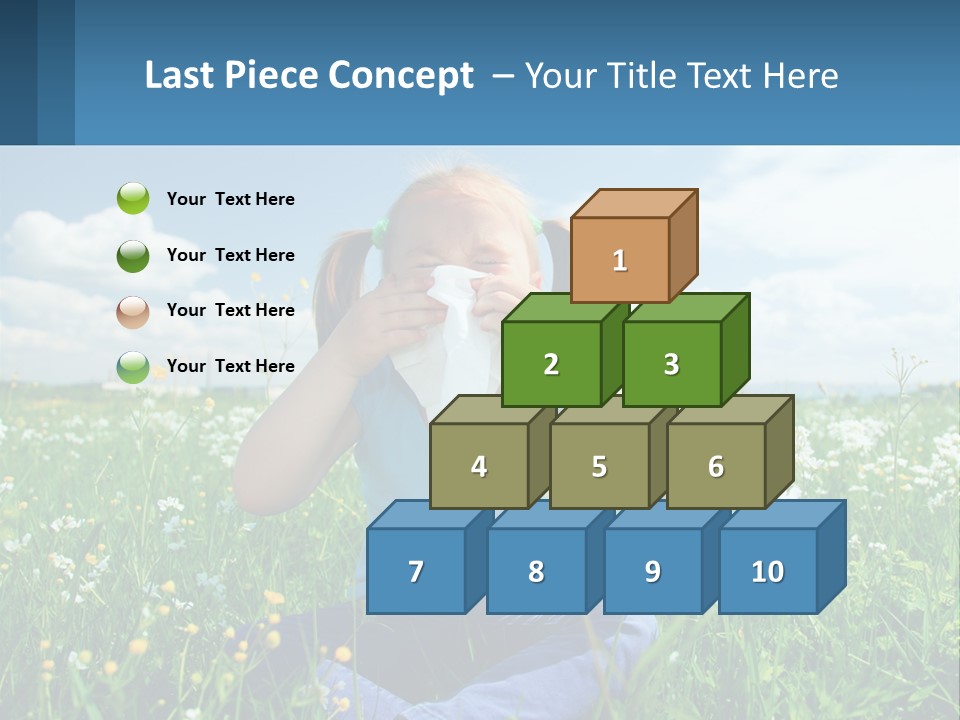 Last Piece Concept – Your Title Text Here

Your Text Here

Your Text Here

Your Text Here

Your Text Here

1

2 3

4 5 6

7 8 9 10